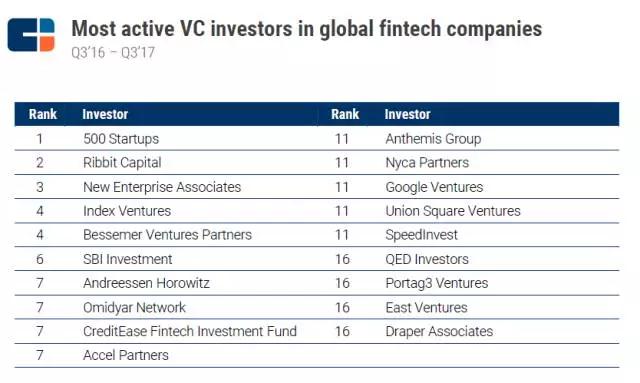 Most active VC investors in global fintech companies
Q3'16 – Q3'17

| Rank | Investor | Rank | Investor |
|---|---|---|---|
| 1 | 500 Startups | 11 | Anthemis Group |
| 2 | Ribbit Capital | 11 | Nyca Partners |
| 3 | New Enterprise Associates | 11 | Google Ventures |
| 4 | Index Ventures | 11 | Union Square Ventures |
| 4 | Bessemer Ventures Partners | 11 | SpeedInvest |
| 6 | SBI Investment | 16 | QED Investors |
| 7 | Andreessen Horowitz | 16 | Portag3 Ventures |
| 7 | Omidyar Network | 16 | East Ventures |
| 7 | CreditEase Fintech Investment Fund | 16 | Draper Associates |
| 7 | Accel Partners | | |